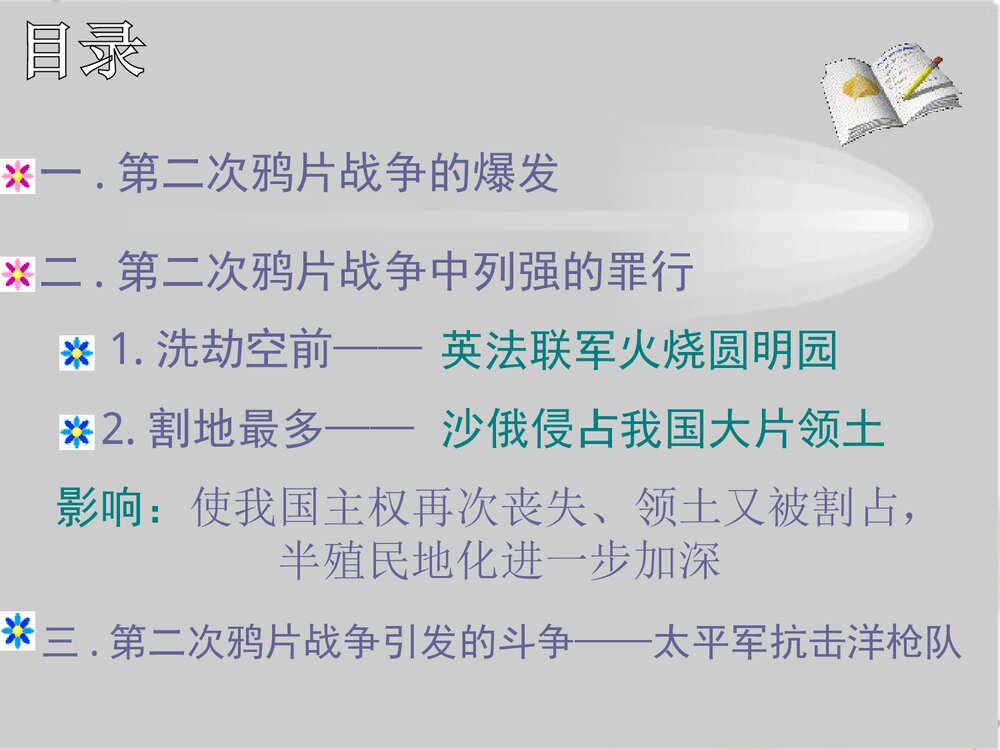 目录

一 . 第二次鸦片战争的爆发

二 . 第二次鸦片战争中列强的罪行

1. 洗劫空前—— 英法联军火烧圆明园

2. 割地最多—— 沙俄侵占我国大片领土

影响：使我国主权再次丧失、领土又被割占，半殖民地化进一步加深

三 . 第二次鸦片战争引发的斗争——太平军抗击洋枪队